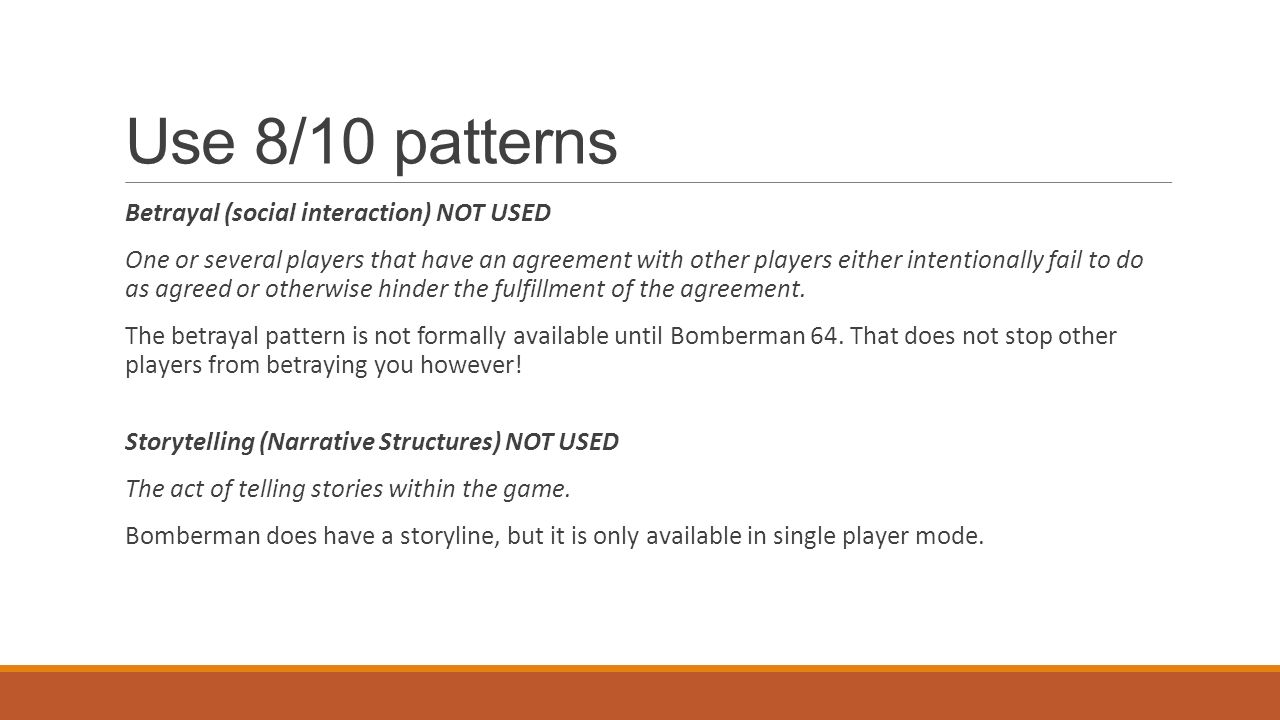 Use 8/10 patterns

Betrayal (social interaction) NOT USED

One or several players that have an agreement with other players either intentionally fail to do as agreed or otherwise hinder the fulfillment of the agreement.

The betrayal pattern is not formally available until Bomberman 64. That does not stop other players from betraying you however!

Storytelling (Narrative Structures) NOT USED

The act of telling stories within the game.

Bomberman does have a storyline, but it is only available in single player mode.